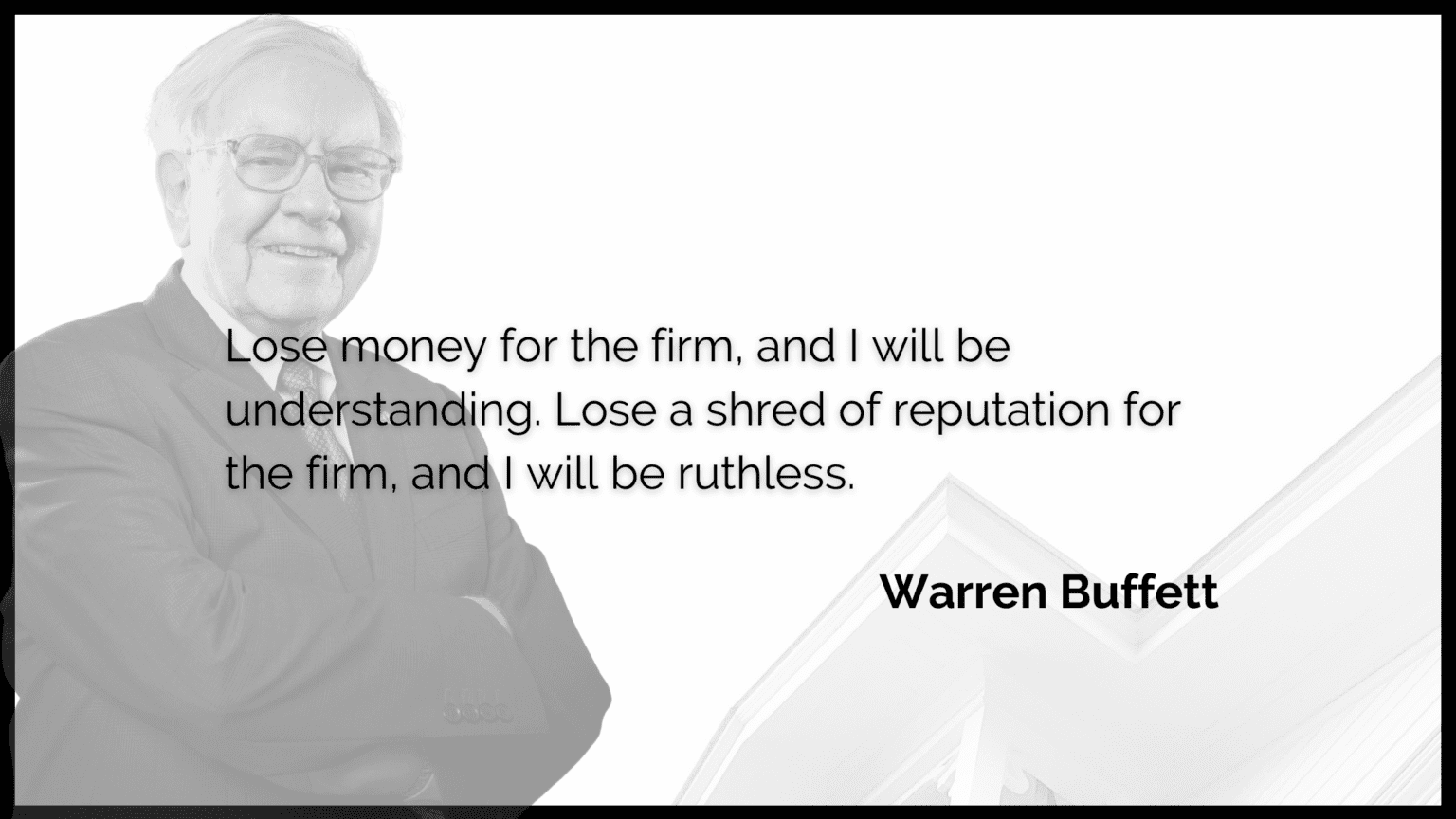 Lose money for the firm, and I will be understanding. Lose a shred of reputation for the firm, and I will be ruthless.

Warren Buffett